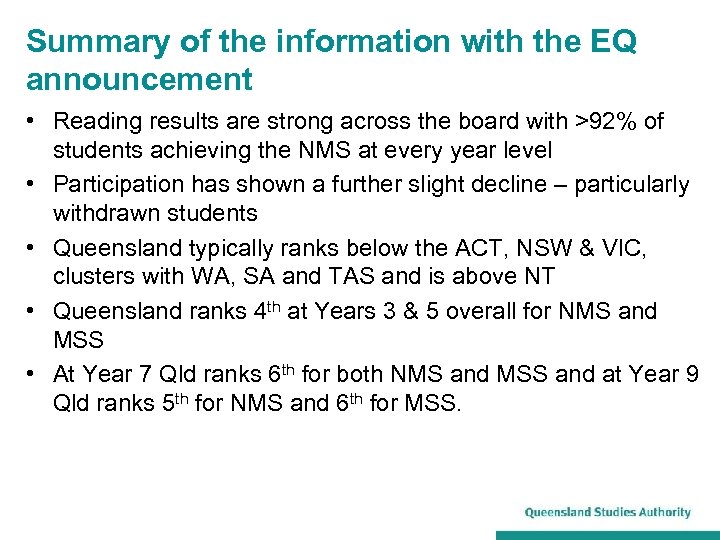 Summary of the information with the EQ announcement

• Reading results are strong across the board with >92% of students achieving the NMS at every year level
• Participation has shown a further slight decline – particularly withdrawn students
• Queensland typically ranks below the ACT, NSW & VIC, clusters with WA, SA and TAS and is above NT
• Queensland ranks 4$^{th}$ at Years 3 & 5 overall for NMS and MSS
• At Year 7 Qld ranks 6$^{th}$ for both NMS and MSS and at Year 9 Qld ranks 5$^{th}$ for NMS and 6$^{th}$ for MSS.

Queensland Studies Authority